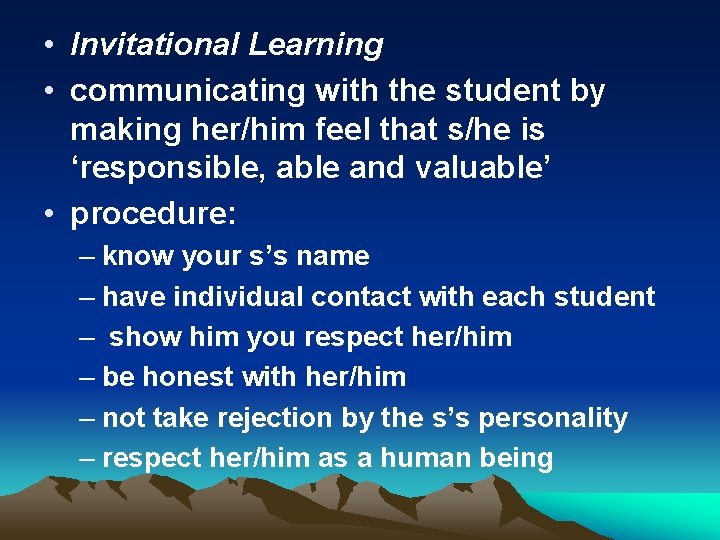 • Invitational Learning
• communicating with the student by making her/him feel that s/he is ‘responsible, able and valuable’
• procedure:
– know your s’s name
– have individual contact with each student
– show him you respect her/him
– be honest with her/him
– not take rejection by the s’s personality
– respect her/him as a human being